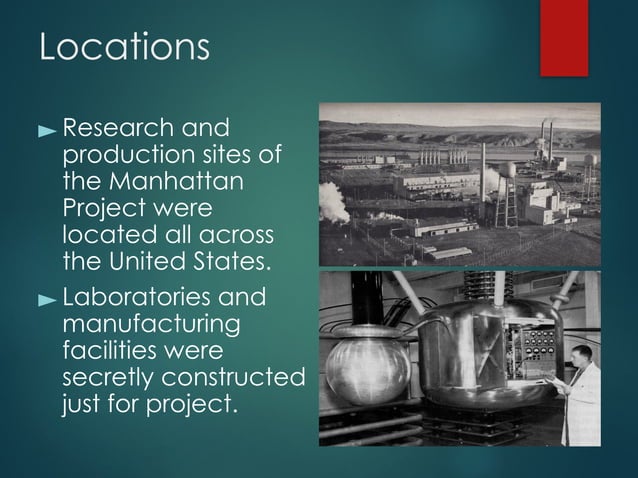 Locations

► Research and production sites of the Manhattan Project were located all across the United States.

► Laboratories and manufacturing facilities were secretly constructed just for project.